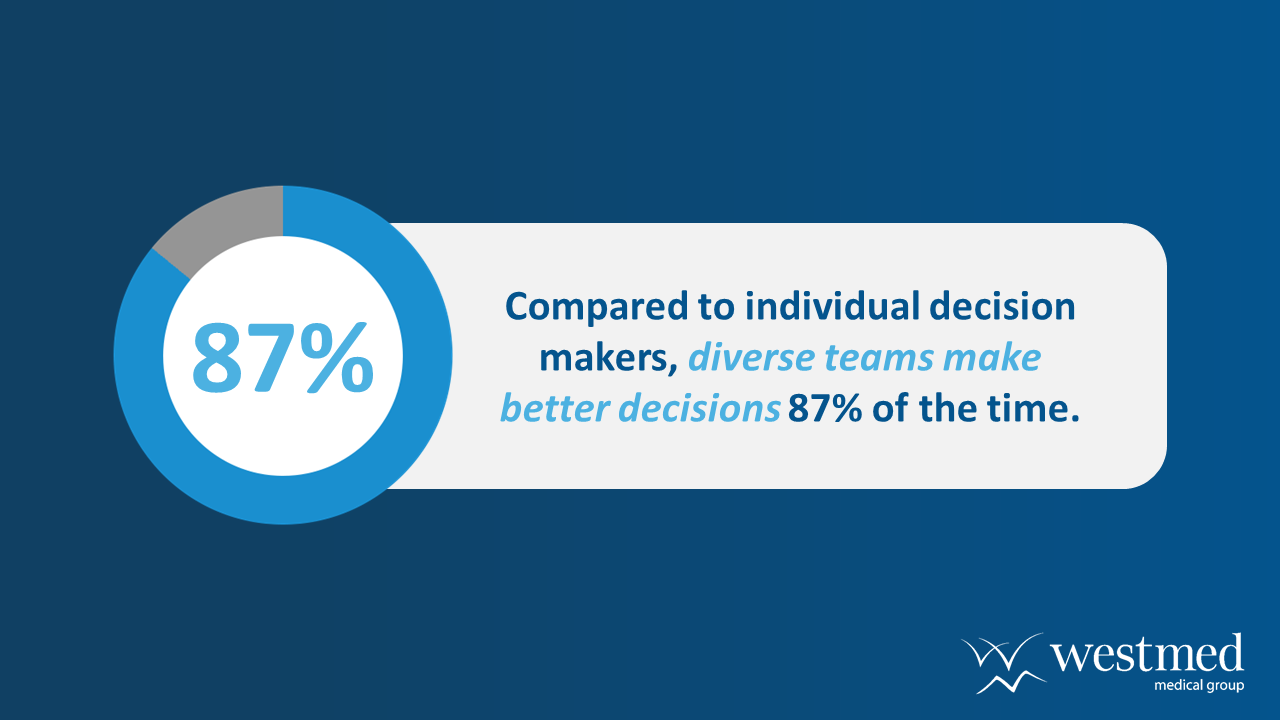 87%

Compared to individual decision makers, diverse teams make better decisions 87% of the time.

westmed
medical group